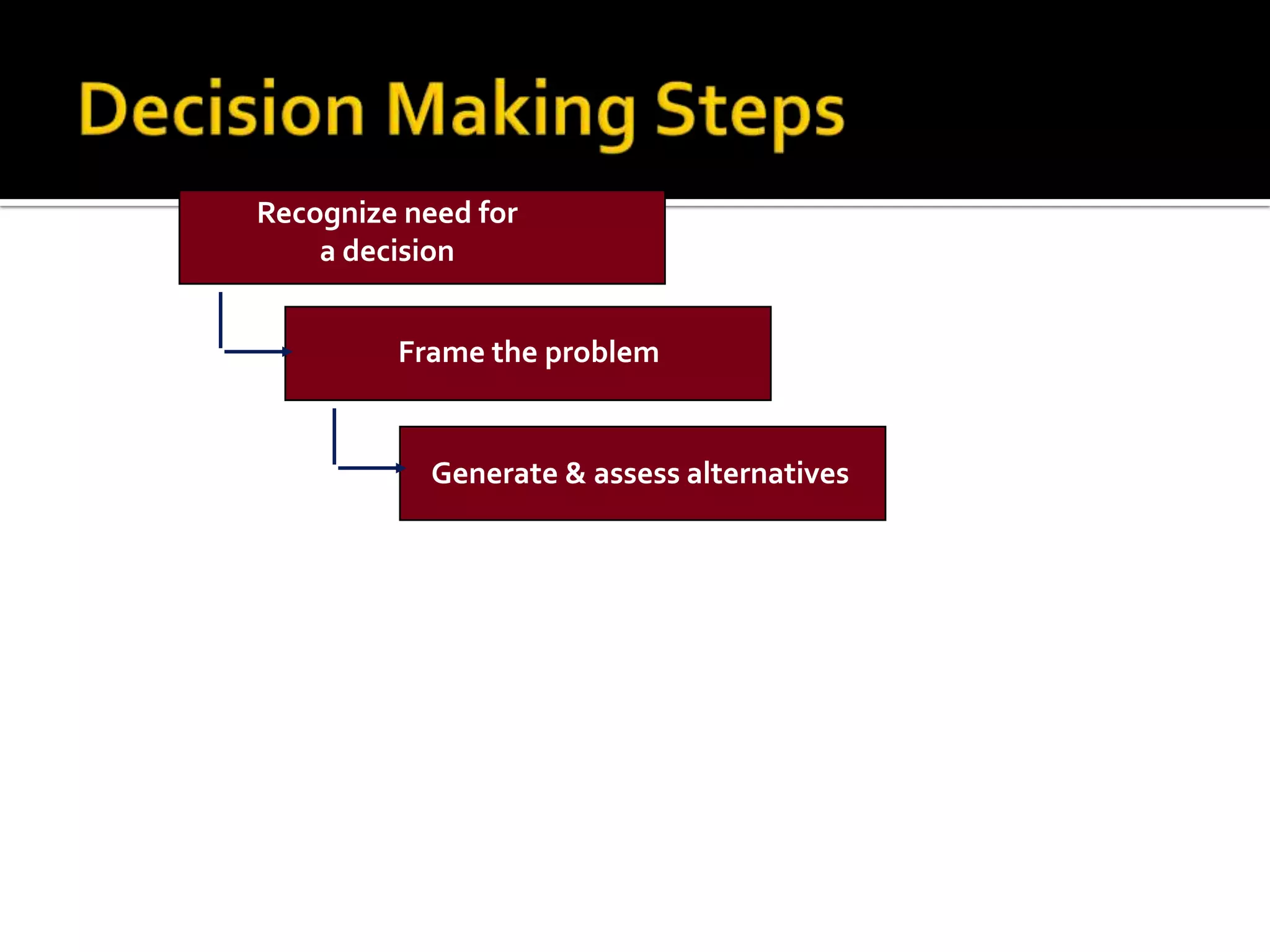 Decision Making Steps

Recognize need for a decision

Frame the problem

Generate & assess alternatives